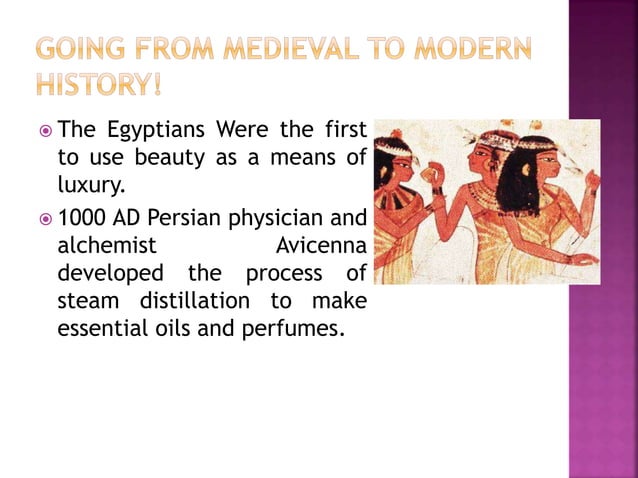 GOING FROM MEDIEVAL TO MODERN HISTORY!

The Egyptians Were the first to use beauty as a means of luxury.

1000 AD Persian physician and alchemist Avicenna developed the process of steam distillation to make essential oils and perfumes.